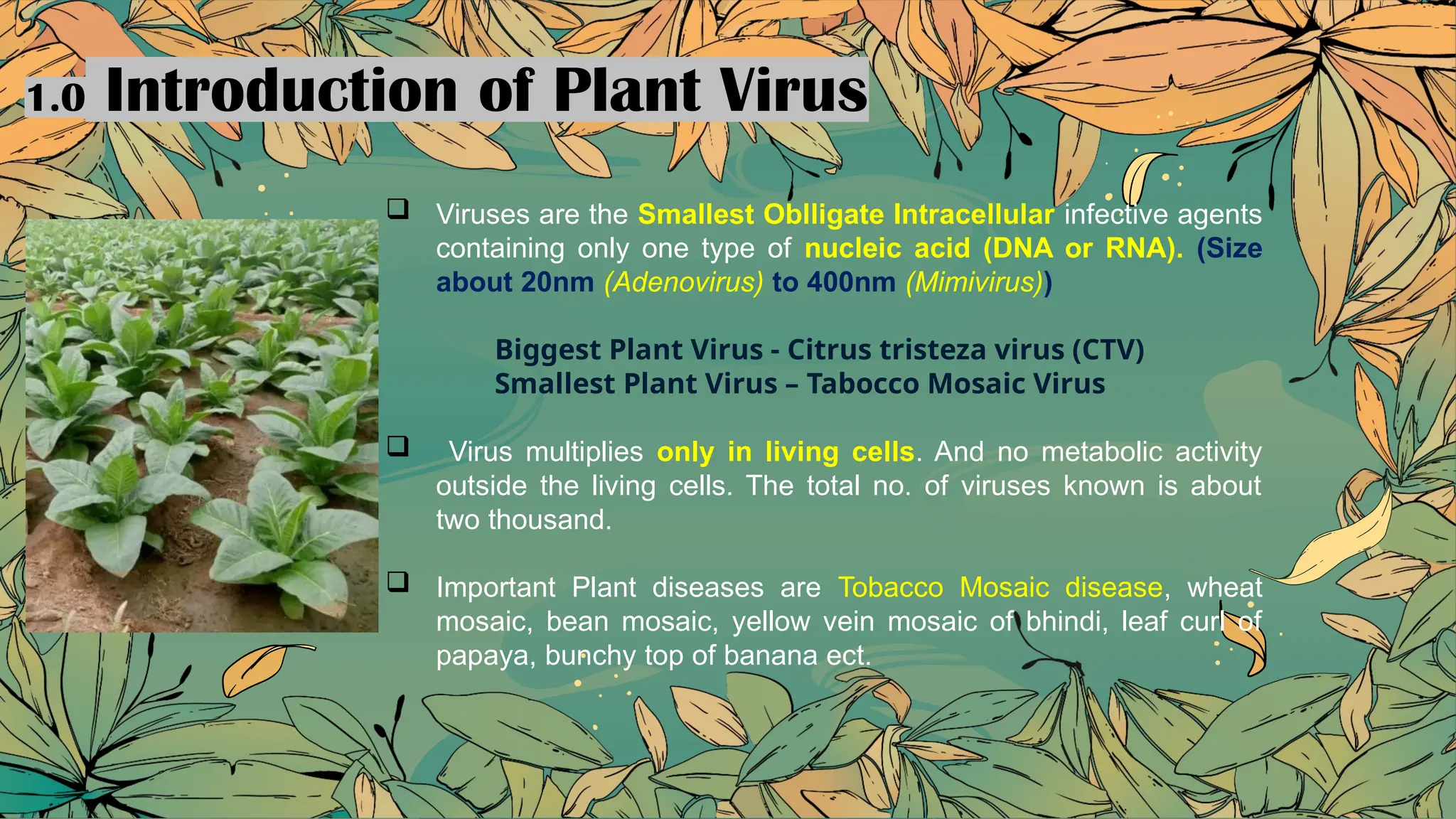 1.0 Introduction of Plant Virus

❑ Viruses are the Smallest Oblligate Intracellular infective agents containing only one type of nucleic acid (DNA or RNA). (Size about 20nm (Adenovirus) to 400nm (Mimivirus))

Biggest Plant Virus - Citrus tristeza virus (CTV)
Smallest Plant Virus – Tabocco Mosaic Virus

❑ Virus multiplies only in living cells. And no metabolic activity outside the living cells. The total no. of viruses known is about two thousand.

❑ Important Plant diseases are Tobacco Mosaic disease, wheat mosaic, bean mosaic, yellow vein mosaic of bhindi, leaf curl of papaya, bunchy top of banana ect.